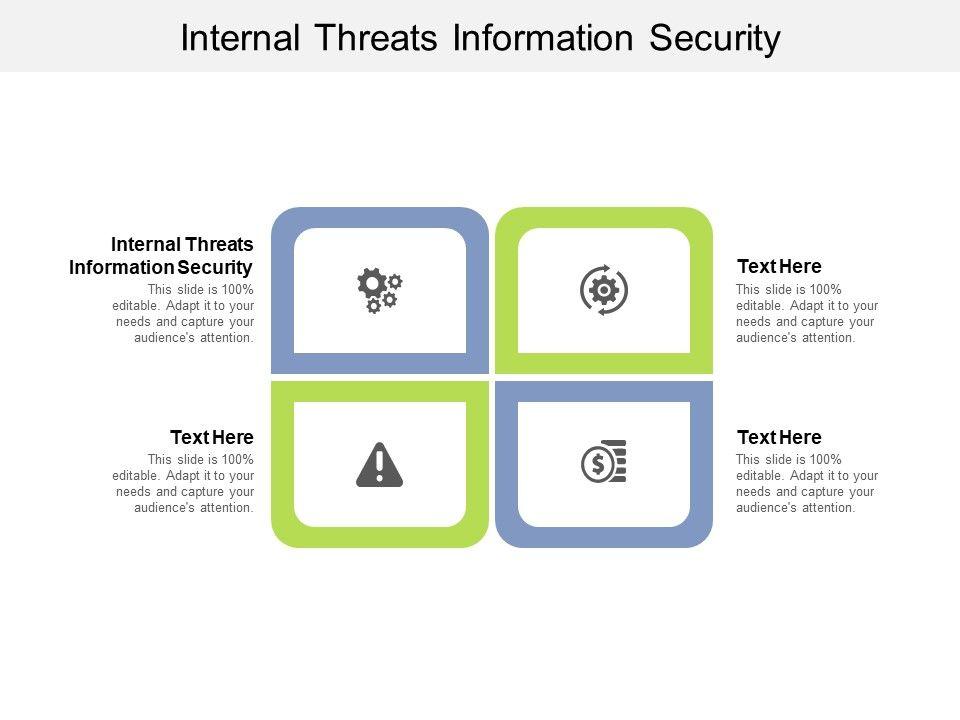 Internal Threats Information Security

Internal Threats Information Security
This slide is 100% editable. Adapt it to your needs and capture your audience's attention.

Text Here
This slide is 100% editable. Adapt it to your needs and capture your audience's attention.

Text Here
This slide is 100% editable. Adapt it to your needs and capture your audience's attention.

Text Here
This slide is 100% editable. Adapt it to your needs and capture your audience's attention.